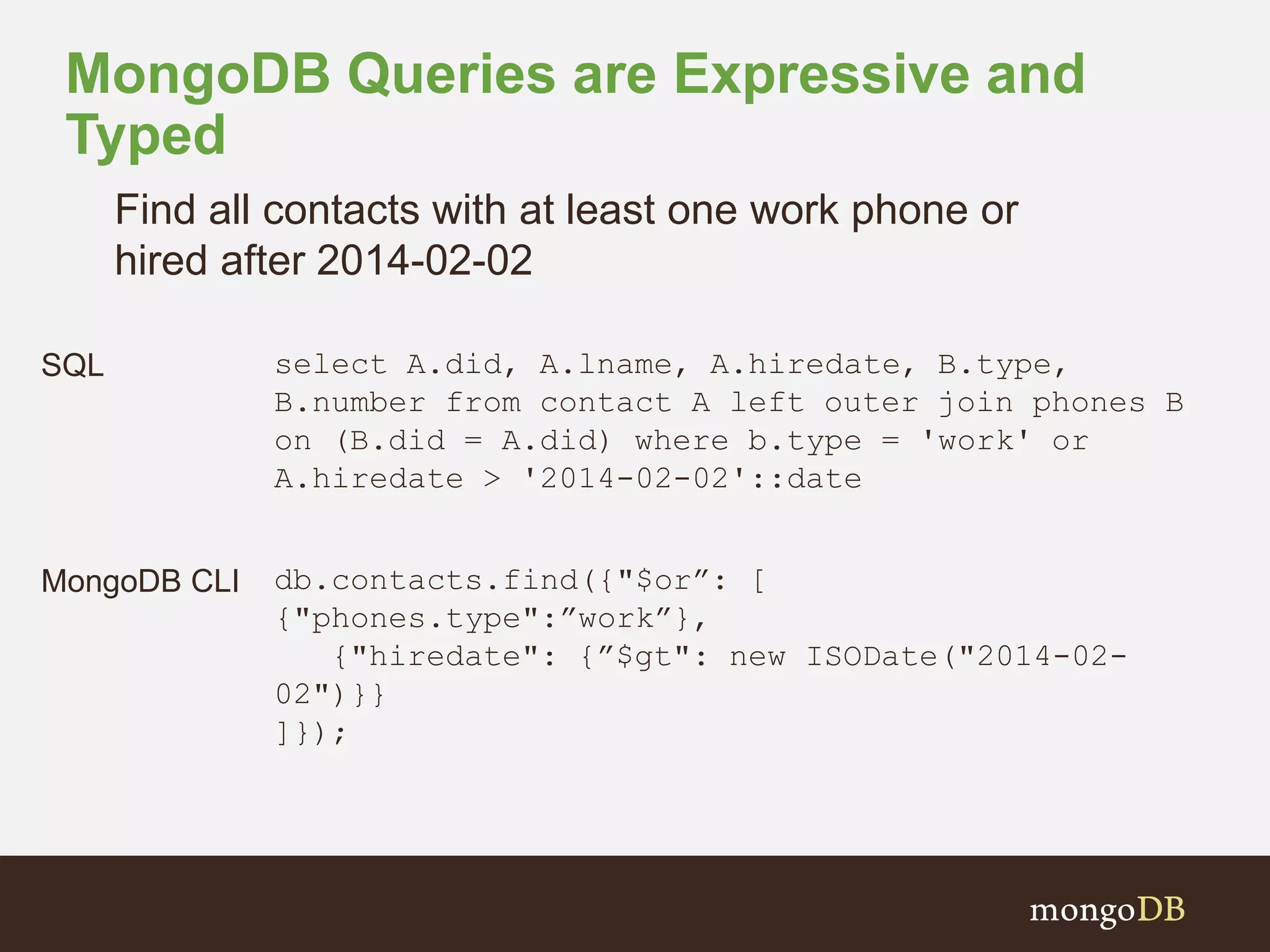 MongoDB Queries are Expressive and Typed

Find all contacts with at least one work phone or hired after 2014-02-02

SQL

select A.did, A.lname, A.hiredate, B.type, B.number from contact A left outer join phones B on (B.did = A.did) where b.type = 'work' or A.hiredate > '2014-02-02'::date

MongoDB CLI

db.contacts.find({"$or”: [
{"phones.type":”work”},
{"hiredate": {”$gt": new ISODate("2014-02-02")}}
]});

mongoDB